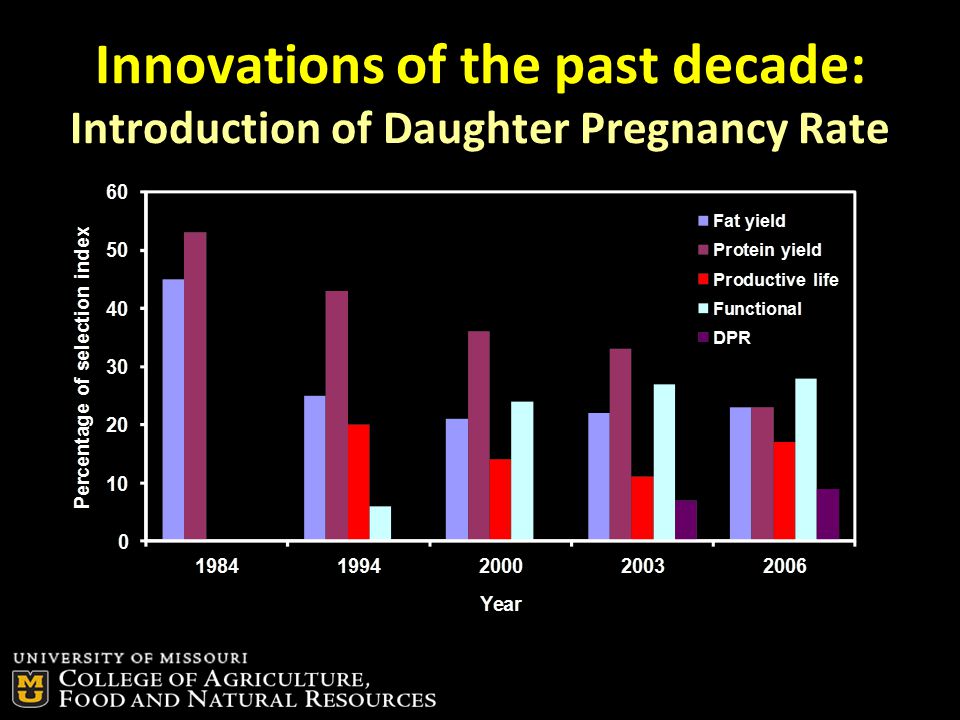 Innovations of the past decade:
Introduction of Daughter Pregnancy Rate

Percentage of selection index

60
50
40
30
20
10
0

Fat yield
Protein yield
Productive life
Functional
DPR

1984
1994
2000
2003
2006

Year

UNIVERSITY OF MISSOURI
MU
COLLEGE OF AGRICULTURE,
FOOD AND NATURAL RESOURCES